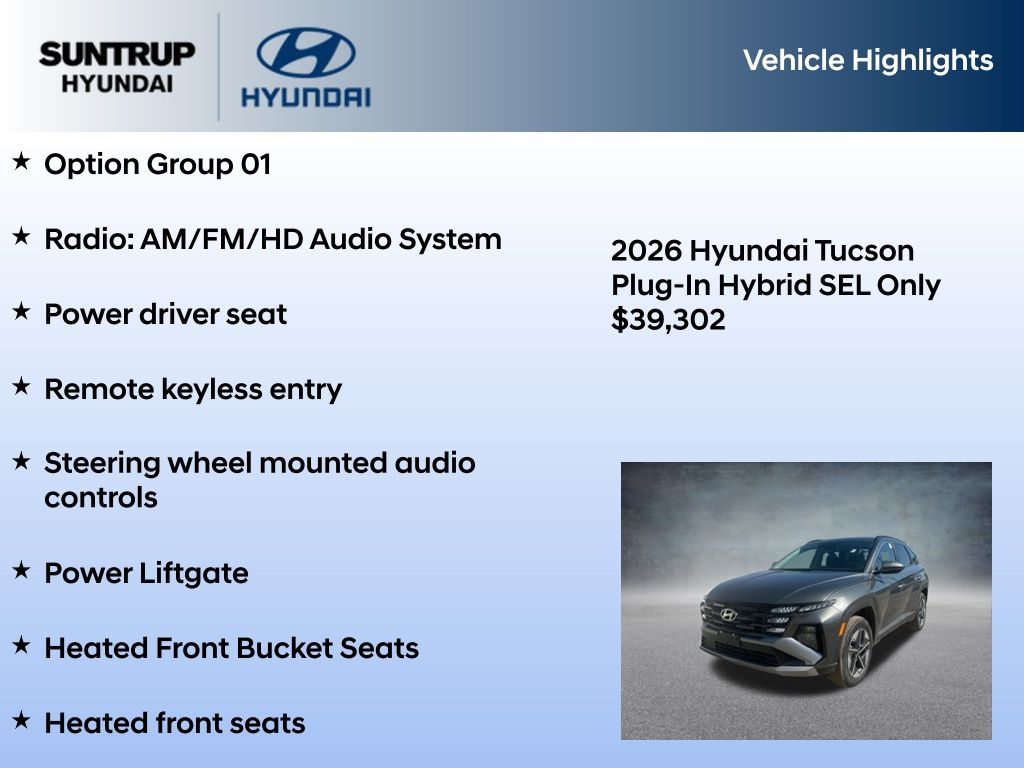 SUNTRUP HYUNDAI

HYUNDAI

Vehicle Highlights

★ Option Group 01

★ Radio: AM/FM/HD Audio System

★ Power driver seat

★ Remote keyless entry

★ Steering wheel mounted audio controls

★ Power Liftgate

★ Heated Front Bucket Seats

★ Heated front seats

2026 Hyundai Tucson Plug-In Hybrid SEL Only $39,302